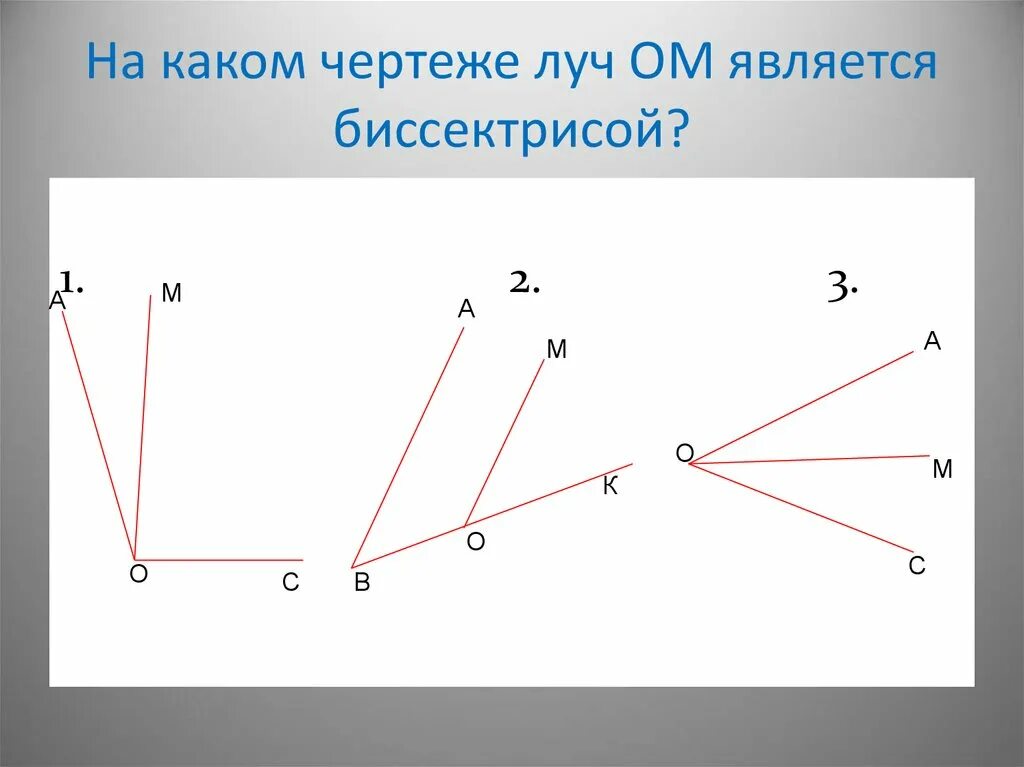 На каком чертеже луч ОМ является биссектрисой?

1.
А
М
О
С

2.
А
М
К
О
В

3.
А
О
М
С